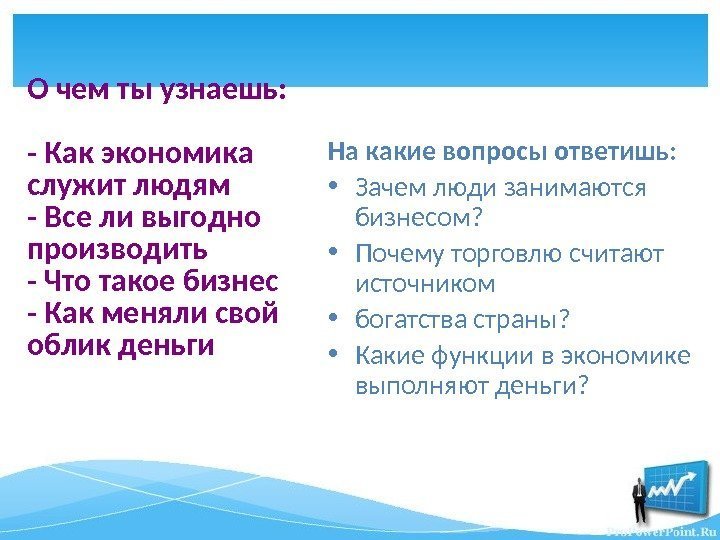 О чем ты узнаешь:

- Как экономика служит людям
- Все ли выгодно производить
- Что такое бизнес
- Как меняли свой облик деньги

На какие вопросы ответишь:

• Зачем люди занимаются бизнесом?
• Почему торговлю считают источником
• богатства страны?
• Какие функции в экономике выполняют деньги?

ProPowerPoint.Ru